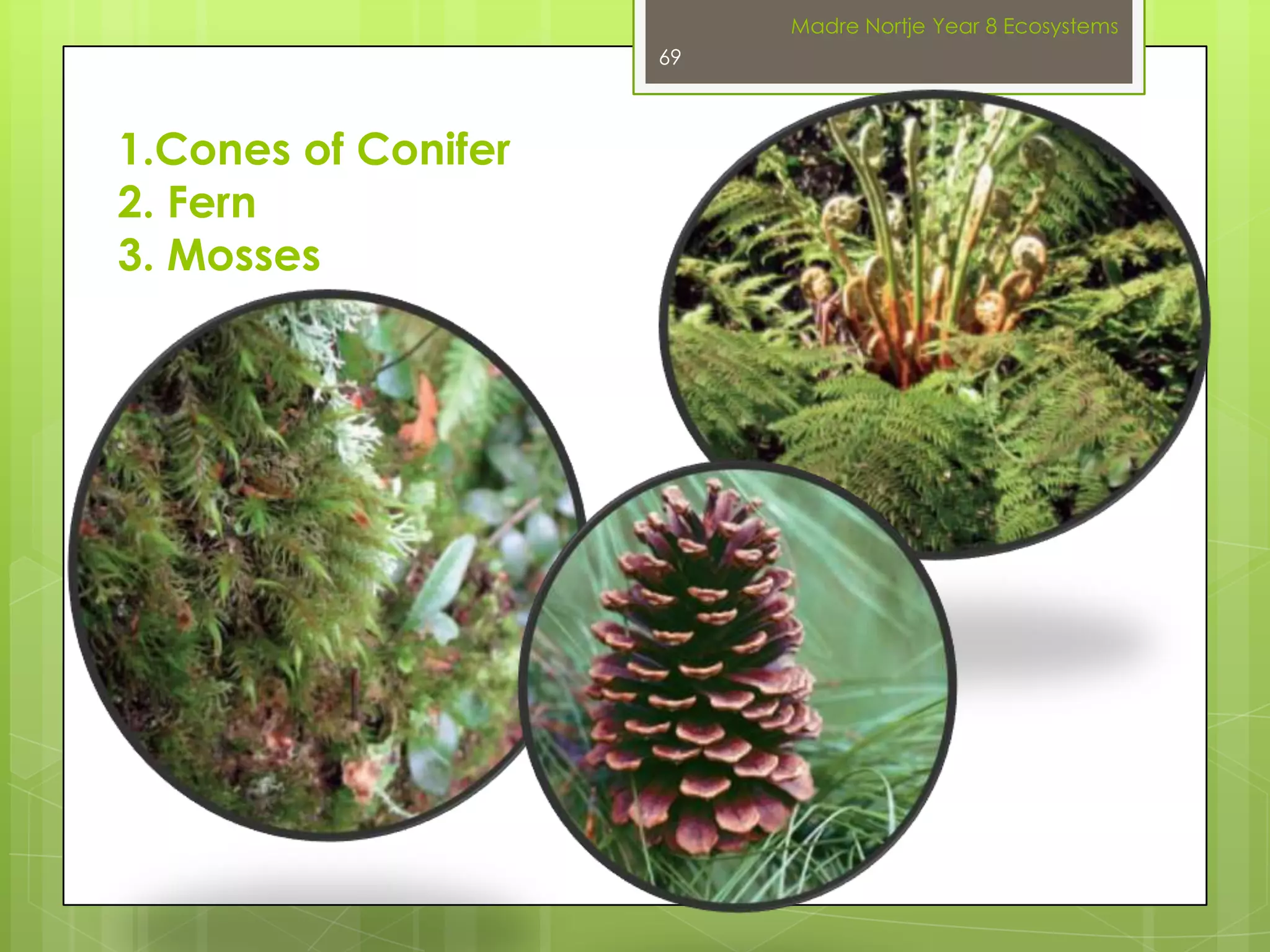 Madre Nortje Year 8 Ecosystems
69

1.Cones of Conifer
2. Fern
3. Mosses